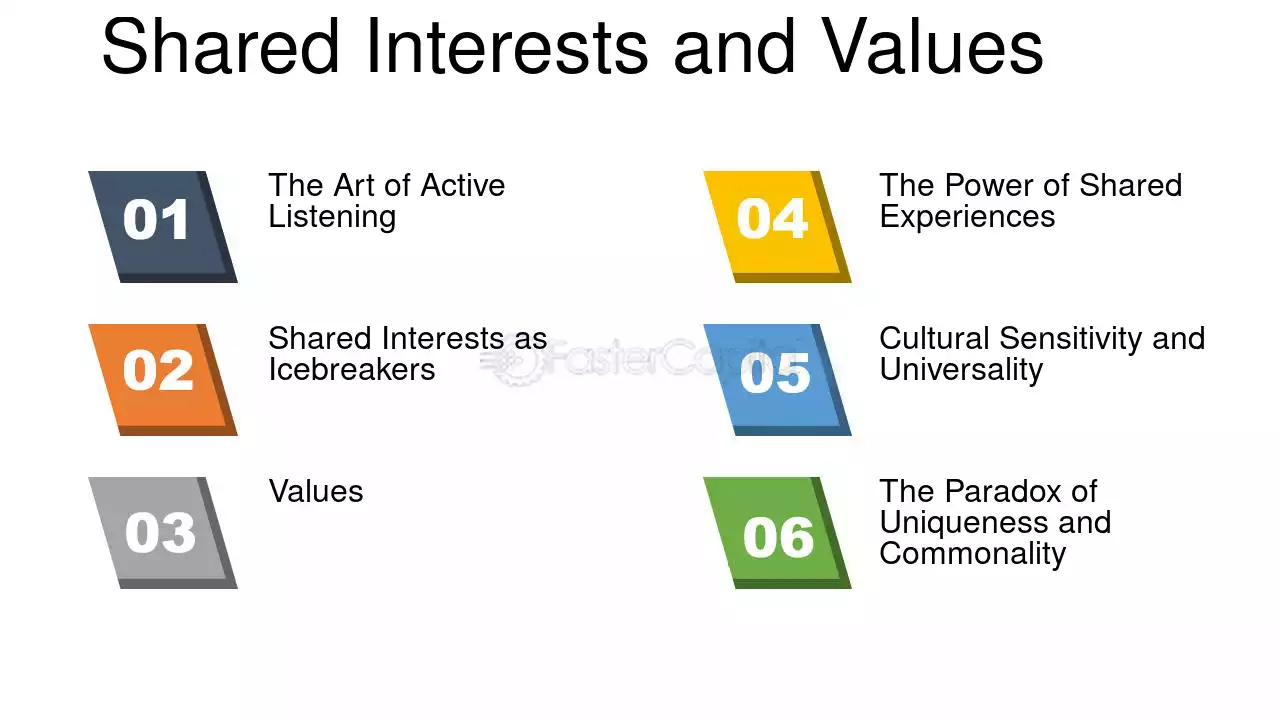 Shared Interests and Values

01
The Art of Active Listening

02
Shared Interests as Icebreakers

03
Values

04
The Power of Shared Experiences

05
Cultural Sensitivity and Universality

06
The Paradox of Uniqueness and Commonality

FasterCapital